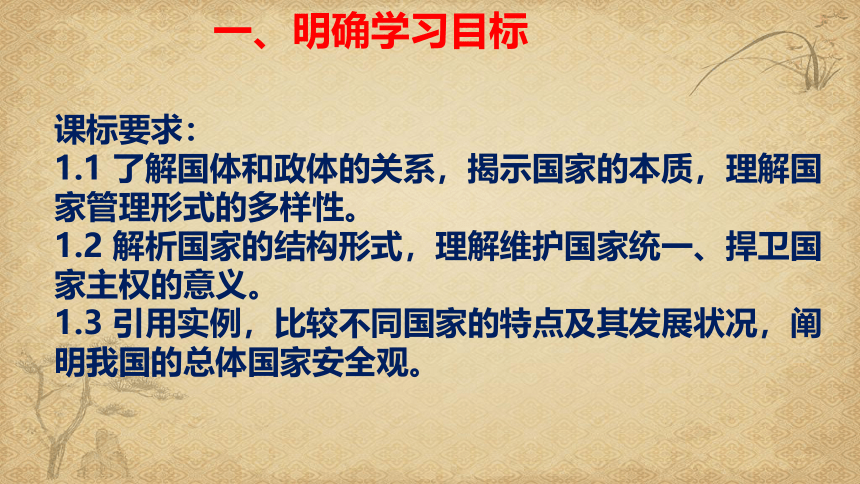 一、明确学习目标

课标要求：
1.1 了解国体和政体的关系，揭示国家的本质，理解国家管理形式的多样性。
1.2 解析国家的结构形式，理解维护国家统一、捍卫国家主权的意义。
1.3 引用实例，比较不同国家的特点及其发展状况，阐明我国的总体国家安全观。